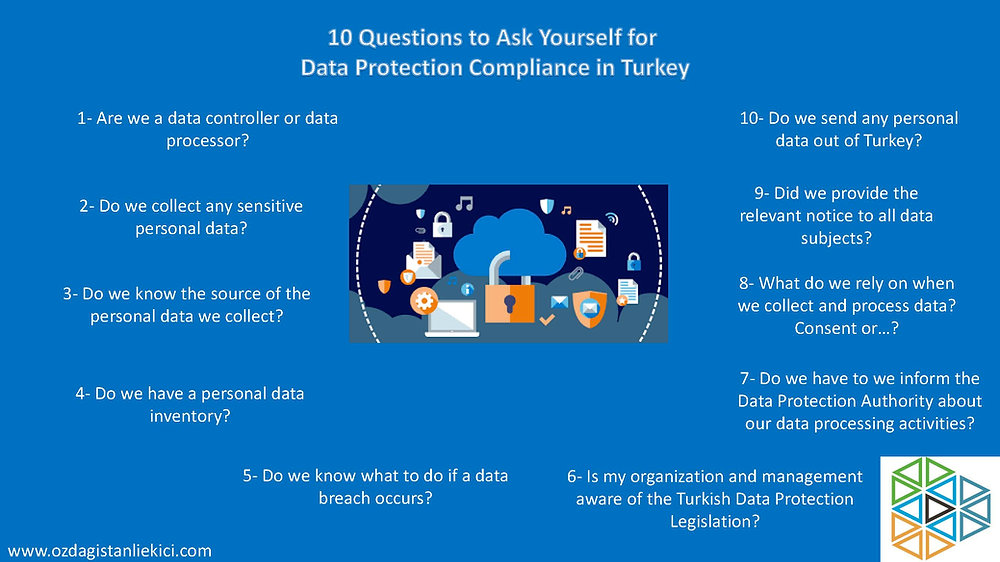 10 Questions to Ask Yourself for Data Protection Compliance in Turkey

1- Are we a data controller or data processor?

2- Do we collect any sensitive personal data?

3- Do we know the source of the personal data we collect?

4- Do we have a personal data inventory?

5- Do we know what to do if a data breach occurs?

6- Is my organization and management aware of the Turkish Data Protection Legislation?

7- Do we have to we inform the Data Protection Authority about our data processing activities?

8- What do we rely on when we collect and process data? Consent or…?

9- Did we provide the relevant notice to all data subjects?

10- Do we send any personal data out of Turkey?

www.ozdagistanliekici.com